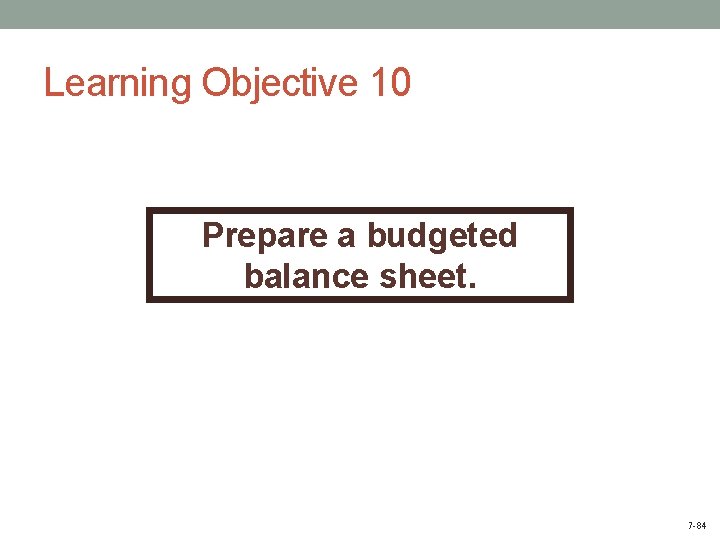 Learning Objective 10

Prepare a budgeted balance sheet.

7-84